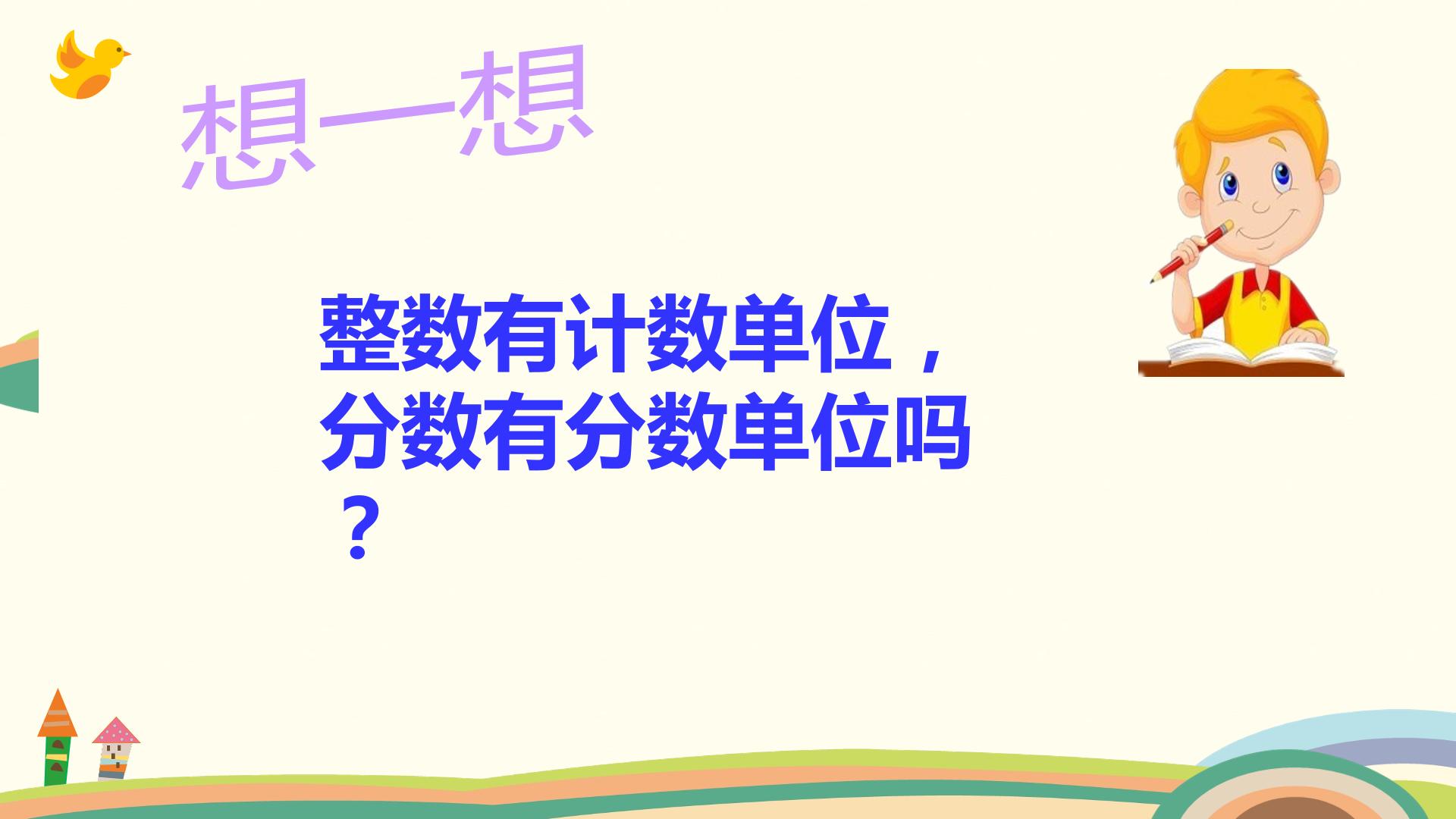 想一想

整数有计数单位，分数有分数单位吗？